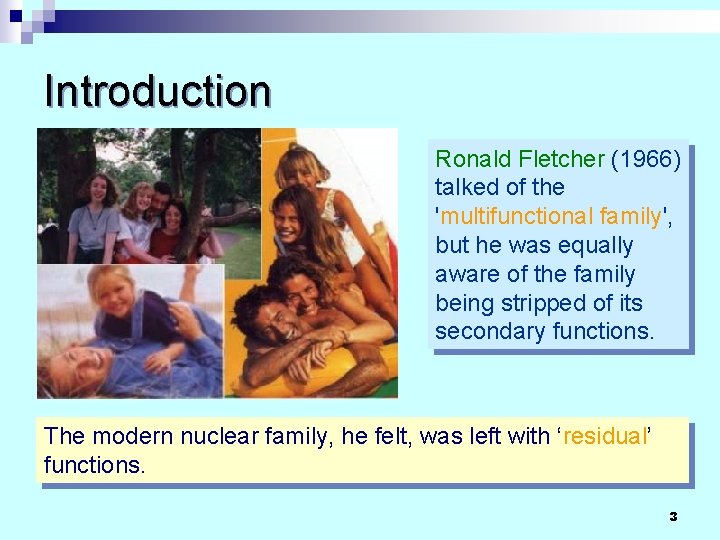 Introduction

Ronald Fletcher (1966) talked of the 'multifunctional family', but he was equally aware of the family being stripped of its secondary functions.

The modern nuclear family, he felt, was left with ‘residual’ functions.

3